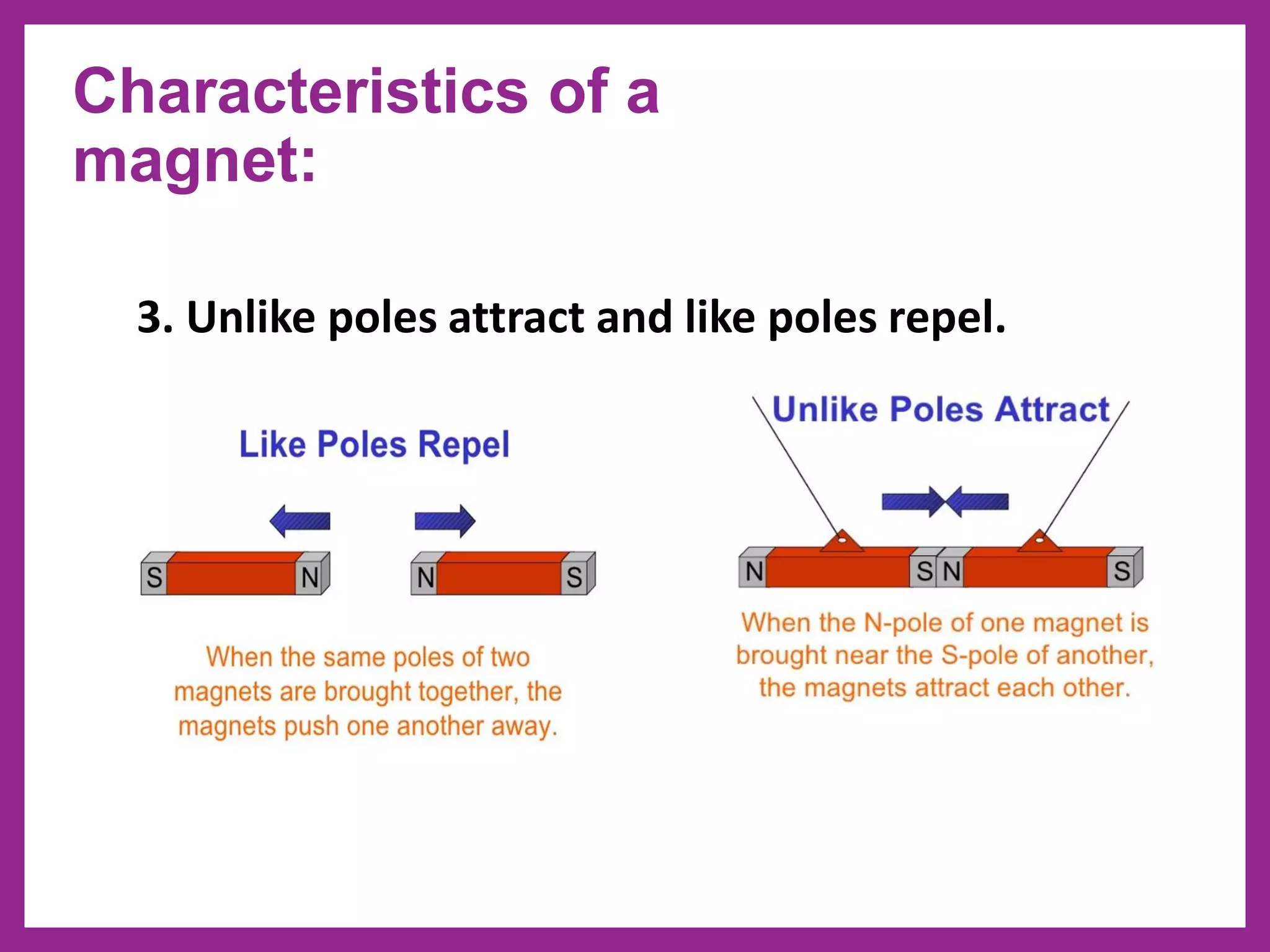 Characteristics of a magnet:

3. Unlike poles attract and like poles repel.

Like Poles Repel

S N N S

When the same poles of two magnets are brought together, the magnets push one another away.

Unlike Poles Attract

N S N S

When the N-pole of one magnet is brought near the S-pole of another, the magnets attract each other.